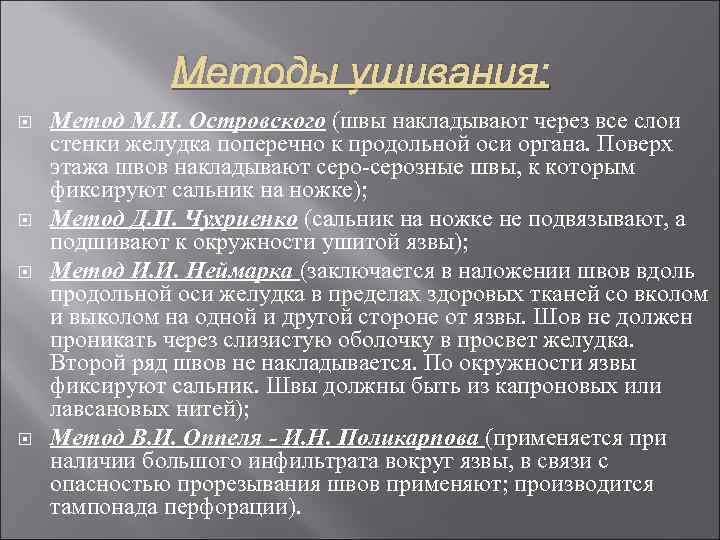 Методы ушивания:

Метод М.И. Островского (швы накладывают через все слои стенки желудка поперечно к продольной оси органа. Поверх этажа швов накладывают серо-серозные швы, к которым фиксируют сальник на ножке);

Метод Д.П. Чухриенко (сальник на ножке не подвязывают, а подшивают к окружности ушитой язвы);

Метод И.И. Неймарка (заключается в наложении швов вдоль продольной оси желудка в пределах здоровых тканей со вколом и выколом на одной и другой стороне от язвы. Шов не должен проникать через слизистую оболочку в просвет желудка. Второй ряд швов не накладывается. По окружности язвы фиксируют сальник. Швы должны быть из капроновых или лавсановых нитей);

Метод В.И. Оппеля - И.Н. Поликарпова (применяется при наличии большого инфильтрата вокруг язвы, в связи с опасностью прорезывания швов применяют; производится тампонада перфорации).